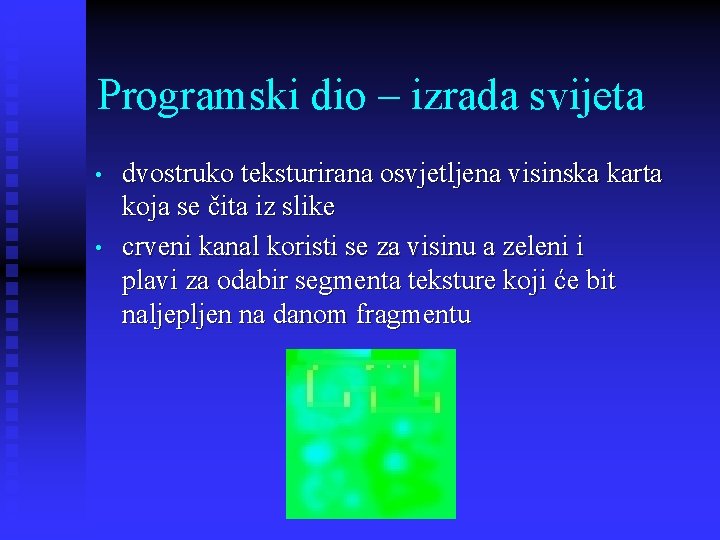 Programski dio – izrada svijeta

• dvostruko teksturirana osvjetljena visinska karta koja se čita iz slike

• crveni kanal koristi se za visinu a zeleni i plavi za odabir segmenta teksture koji će bit naljepljen na danom fragmentu